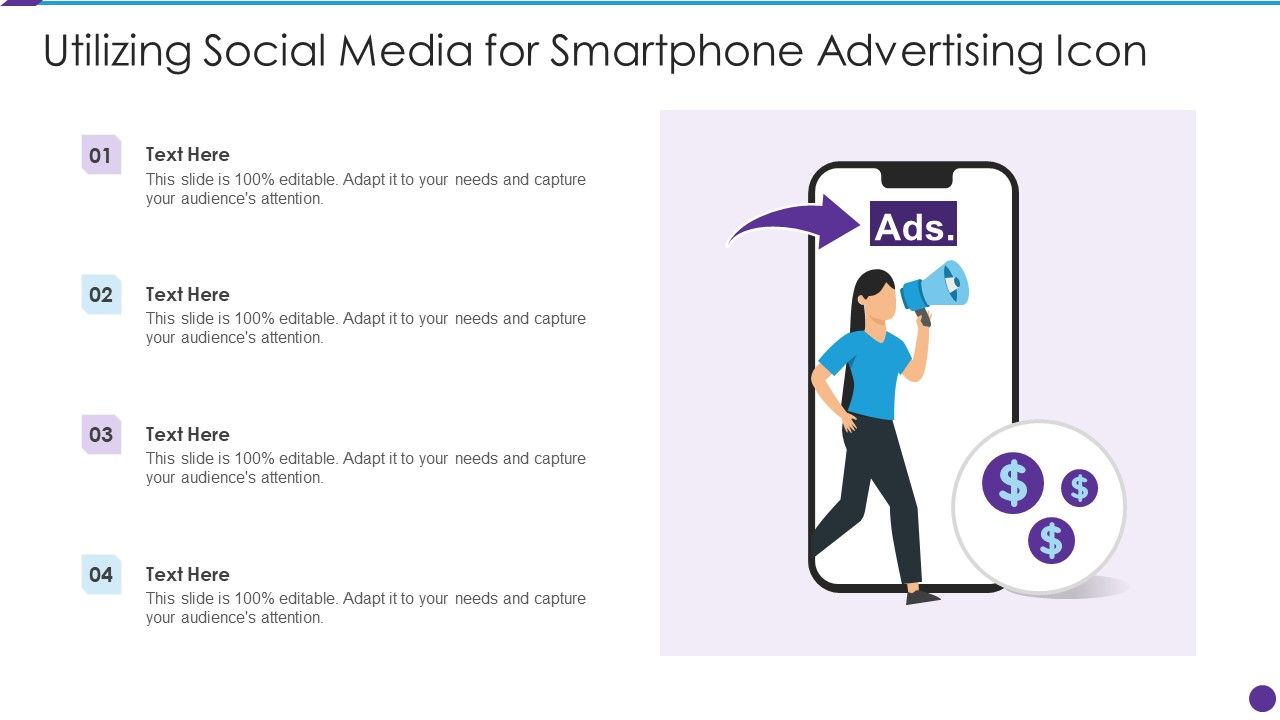 Utilizing Social Media for Smartphone Advertising Icon

01
Text Here
This slide is 100% editable. Adapt it to your needs and capture your audience's attention.

02
Text Here
This slide is 100% editable. Adapt it to your needs and capture your audience's attention.

03
Text Here
This slide is 100% editable. Adapt it to your needs and capture your audience's attention.

04
Text Here
This slide is 100% editable. Adapt it to your needs and capture your audience's attention.

Ads.

$
$
$